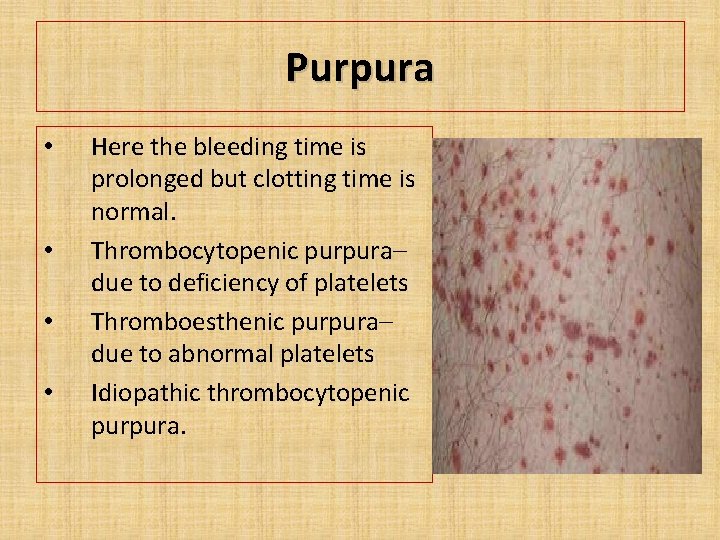 Purpura

• Here the bleeding time is prolonged but clotting time is normal.
• Thrombocytopenic purpura– due to deficiency of platelets
• Thromboesthenic purpura– due to abnormal platelets
• Idiopathic thrombocytopenic purpura.